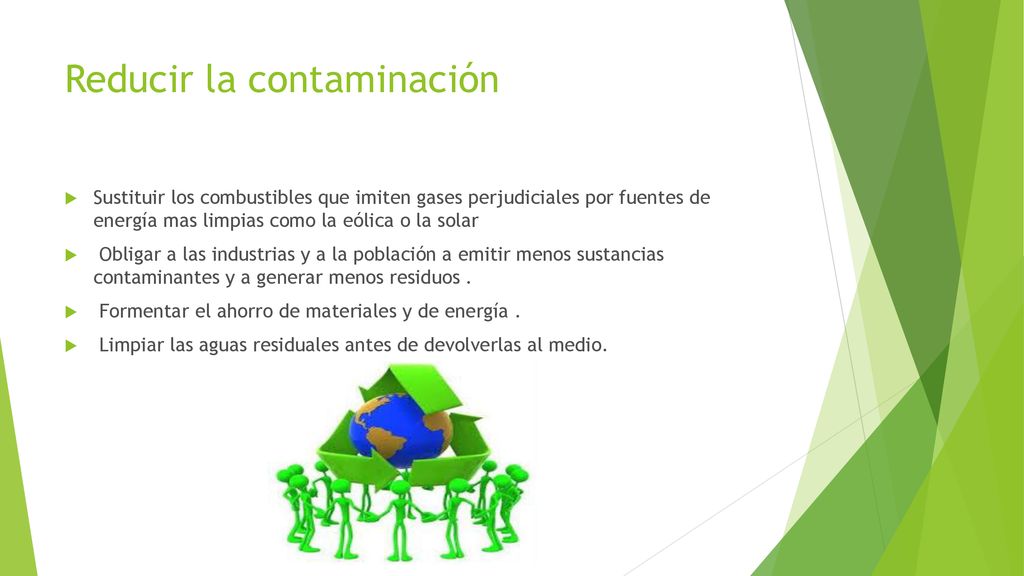 Reducir la contaminación

Sustituir los combustibles que imiten gases perjudiciales por fuentes de energía mas limpias como la eólica o la solar

Obligar a las industrias y a la población a emitir menos sustancias contaminantes y a generar menos residuos .

Formentar el ahorro de materiales y de energía .

Limpiar las aguas residuales antes de devolverlas al medio.